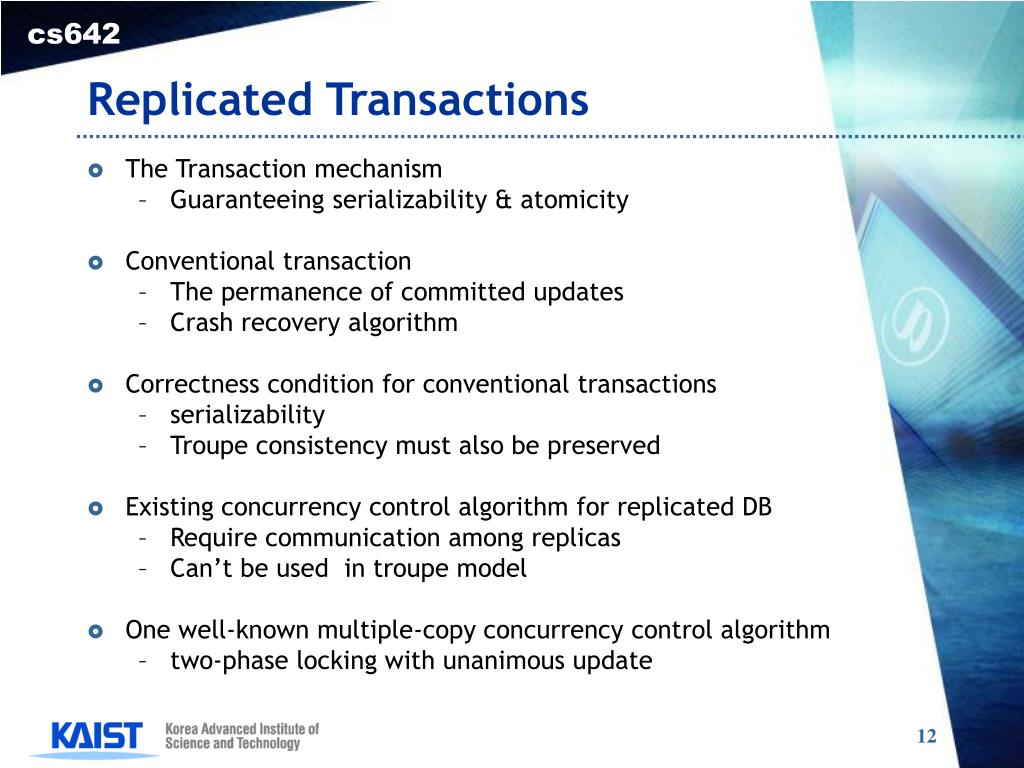 cs642

Replicated Transactions

The Transaction mechanism
– Guaranteeing serializability & atomicity

Conventional transaction
– The permanence of committed updates
– Crash recovery algorithm

Correctness condition for conventional transactions
– serializability
– Troupe consistency must also be preserved

Existing concurrency control algorithm for replicated DB
– Require communication among replicas
– Can't be used in troupe model

One well-known multiple-copy concurrency control algorithm
– two-phase locking with unanimous update

KAIST Korea Advanced Institute of Science and Technology

12